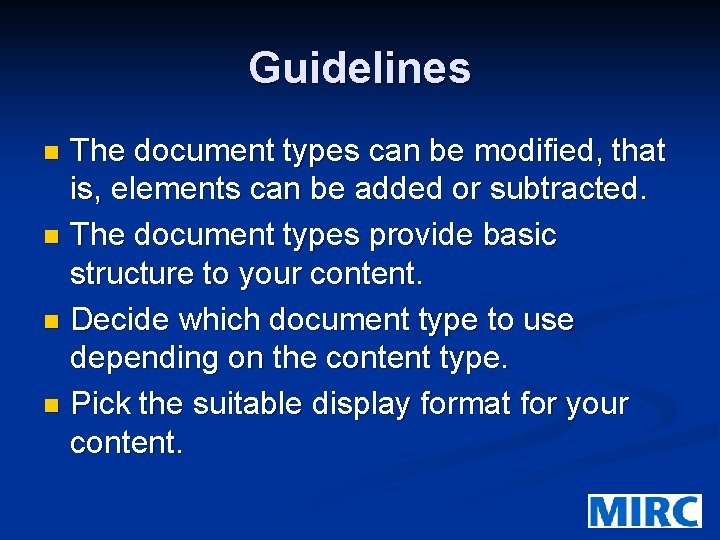 Guidelines

- The document types can be modified, that is, elements can be added or subtracted.
- The document types provide basic structure to your content.
- Decide which document type to use depending on the content type.
- Pick the suitable display format for your content.

MIRC